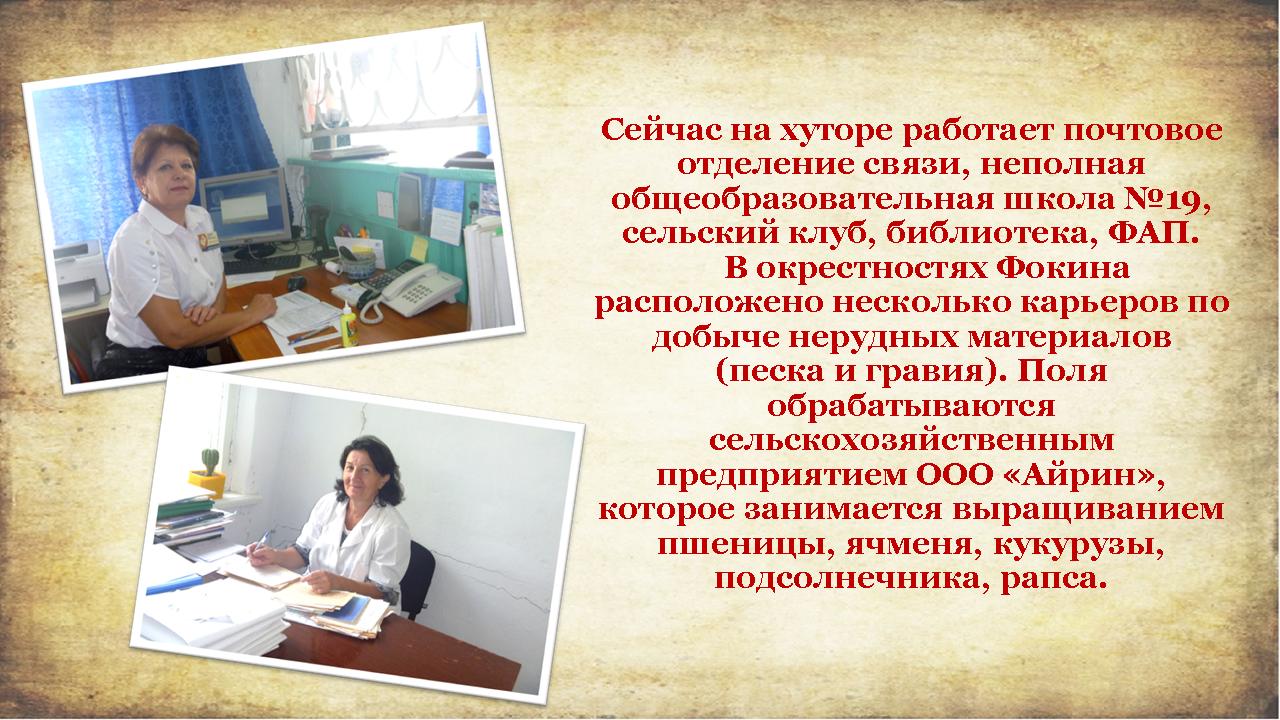 Сейчас на хуторе работает почтовое отделение связи, неполная общеобразовательная школа №19, сельский клуб, библиотека, ФАП.

В окрестностях Фокина расположено несколько карьеров по добыче нерудных материалов (песка и гравия). Поля обрабатываются сельскохозяйственным предприятием ООО «Айрин», которое занимается выращиванием пшеницы, ячменя, кукурузы, подсолнечника, рапса.